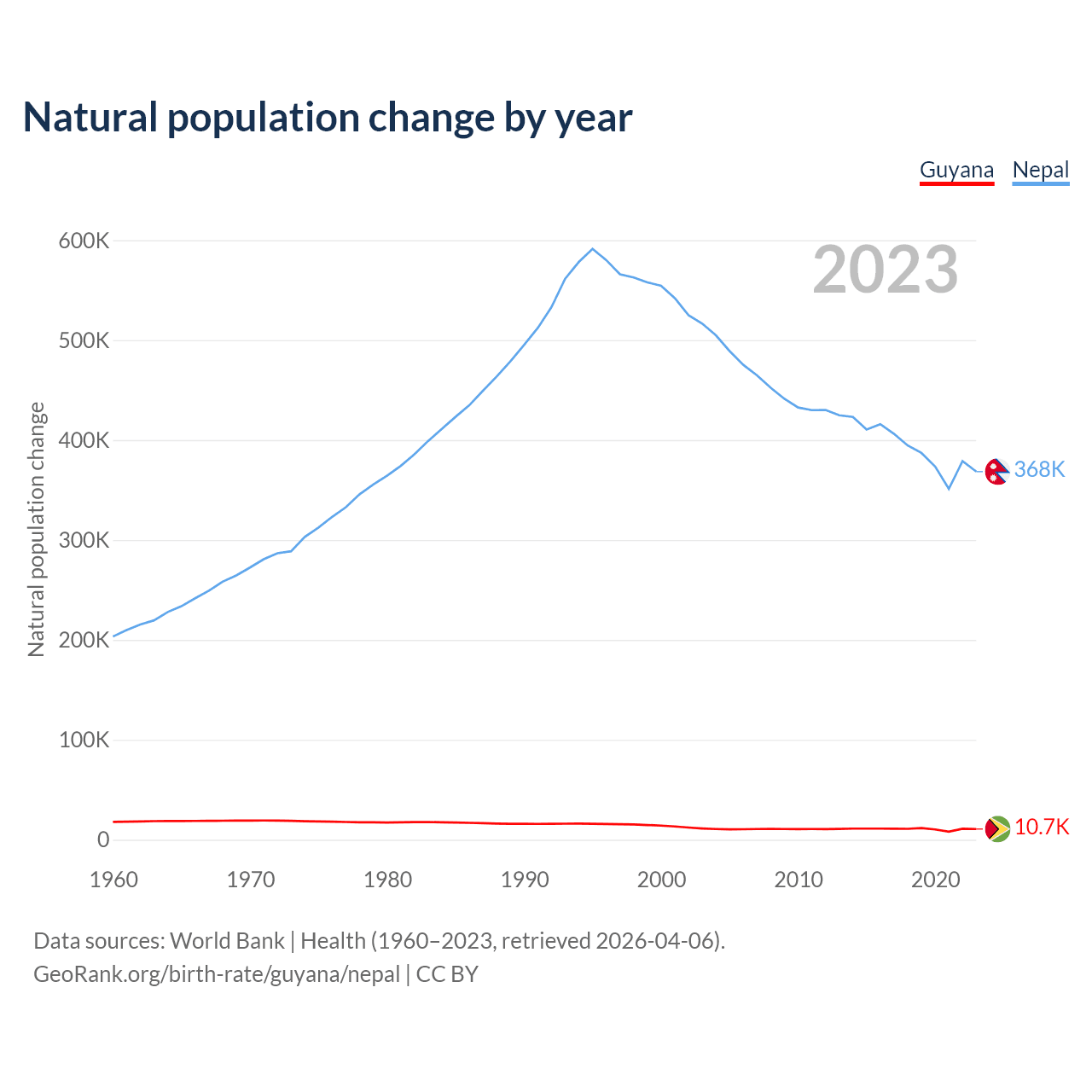 Natural population change by year

Guyana Nepal

2023

Natural population change

600K
500K
400K
300K
200K
100K
0

368K
10.7K

1960 1970 1980 1990 2000 2010 2020

Data sources: World Bank | Health (1960–2023, retrieved 2026-04-06).
GeoRank.org/birth-rate/guyana/nepal | CC BY